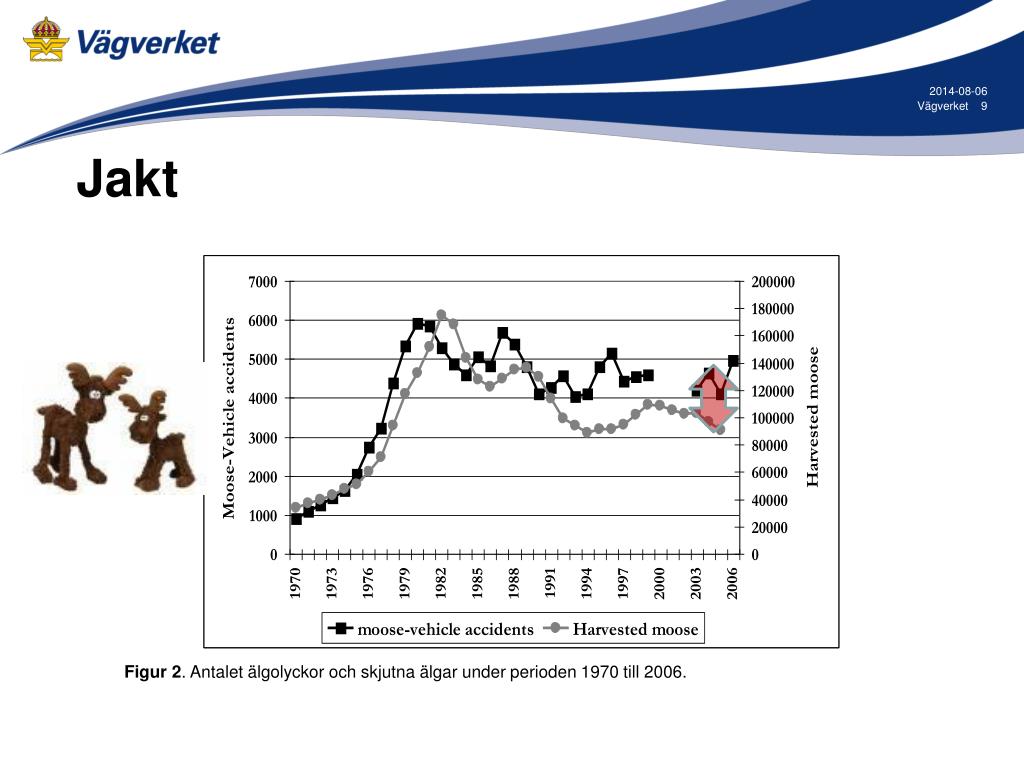 Vägverket

2014-08-06
Vägverket 9

Jakt

Moose-Vehicle accidents

7000
6000
5000
4000
3000
2000
1000
0

200000
180000
160000
140000
120000
100000
80000
60000
40000
20000
0

Harvested moose

1970
1973
1976
1979
1982
1985
1988
1991
1994
1997
2000
2003
2006

moose-vehicle accidents
Harvested moose

**Figur 2**. Antalet älgolyckor och skjutna älgar under perioden 1970 till 2006.